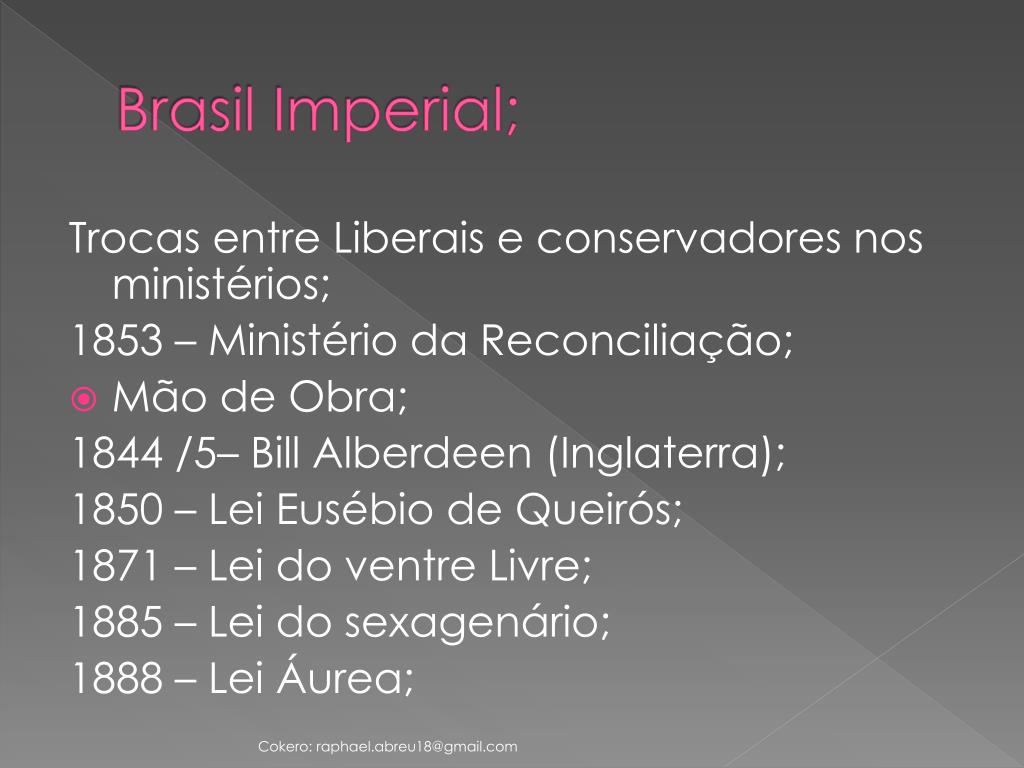 Brasil Imperial;

Trocas entre Liberais e conservadores nos ministérios;

1853 – Ministério da Reconciliação;

Mão de Obra;

1844 /5– Bill Alberdeen (Inglaterra);

1850 – Lei Eusébio de Queirós;

1871 – Lei do ventre Livre;

1885 – Lei do sexagenário;

1888 – Lei Áurea;

Cokero: raphael.abreu18@gmail.com